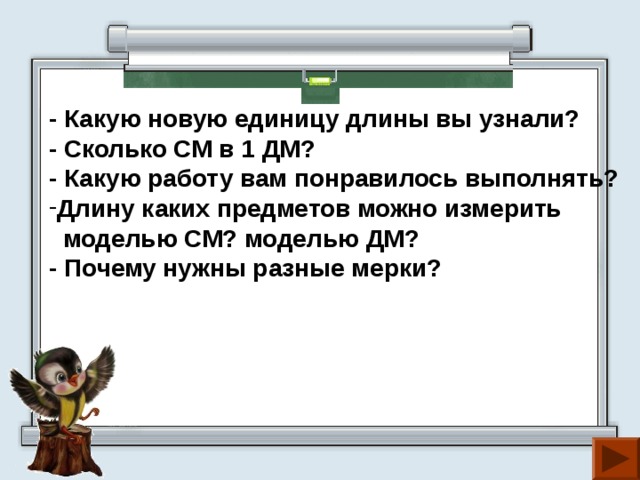 - Какую новую единицу длины вы узнали?
- Сколько СМ в 1 ДМ?
- Какую работу вам понравилось выполнять?
-Длину каких предметов можно измерить моделью СМ? моделью ДМ?
- Почему нужны разные мерки?